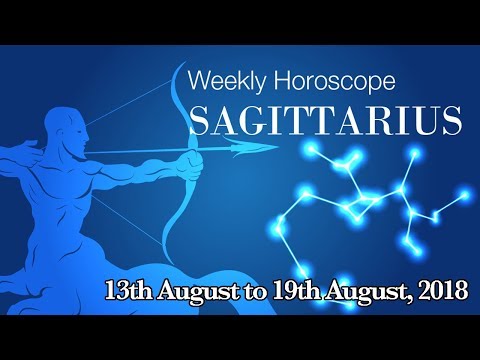 Weekly Horoscope
SAGITTARIUS

13th August to 19th August, 2018